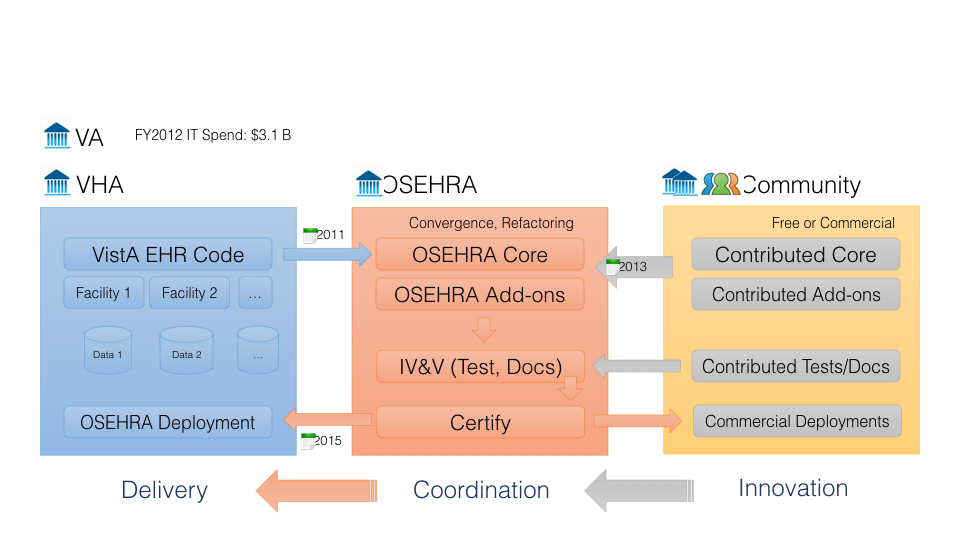 VA FY2012 IT Spend: $3.1 B

VHA

VistA EHR Code

Facility 1

Facility 2

…

Data 1

Data 2

…

OSEHRA Deployment

2011

2015

OSEHRA

Convergence, Refactoring

OSEHRA Core

OSEHRA Add-ons

IV&V (Test, Docs)

Certify

2013

Community

Free or Commercial

Contributed Core

Contributed Add-ons

Contributed Tests/Docs

Commercial Deployments

Delivery

Coordination

Innovation